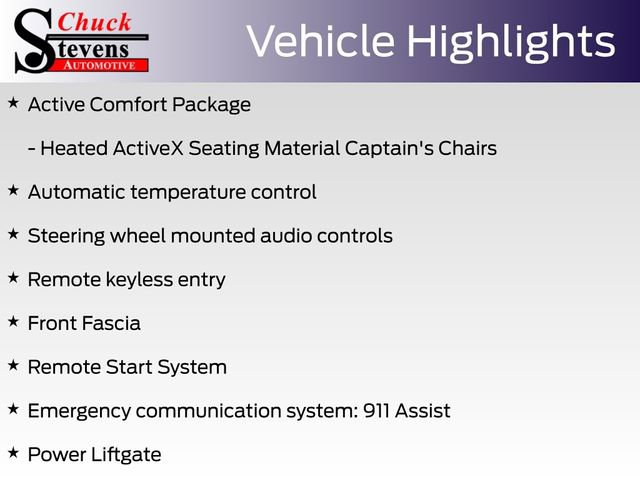 Chuck Stevens AUTOMOTIVE

Vehicle Highlights

★ Active Comfort Package

- Heated ActiveX Seating Material Captain's Chairs

★ Automatic temperature control

★ Steering wheel mounted audio controls

★ Remote keyless entry

★ Front Fascia

★ Remote Start System

★ Emergency communication system: 911 Assist

★ Power Liftgate